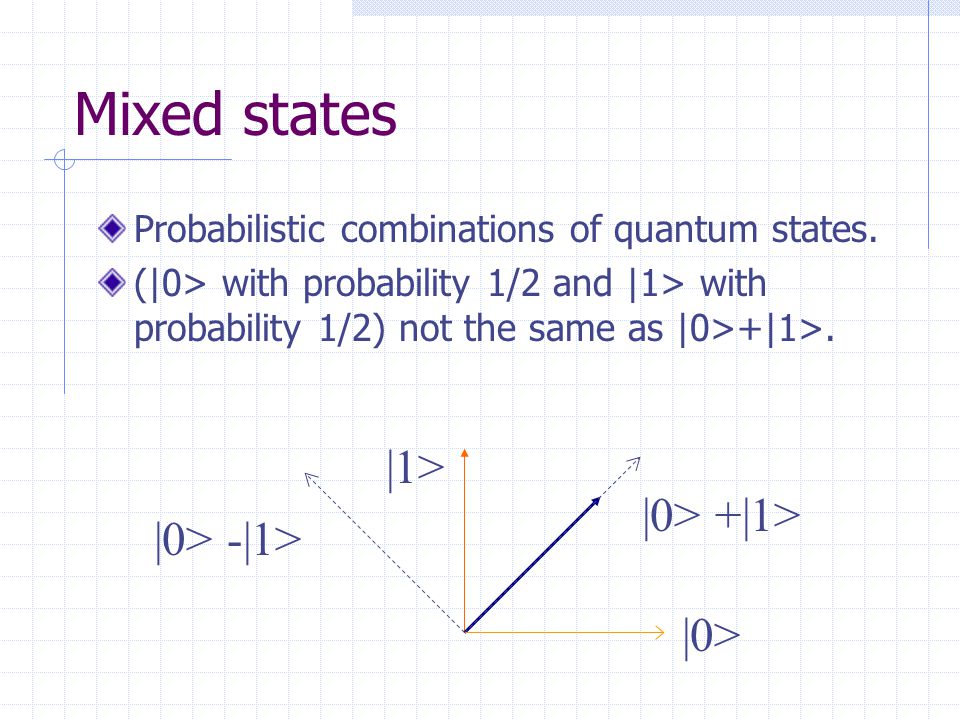 Mixed states

Probabilistic combinations of quantum states.

(|0> with probability 1/2 and |1> with probability 1/2) not the same as |0>+|1>.

|1>

|0> -|1>

|0> +|1>

|0>